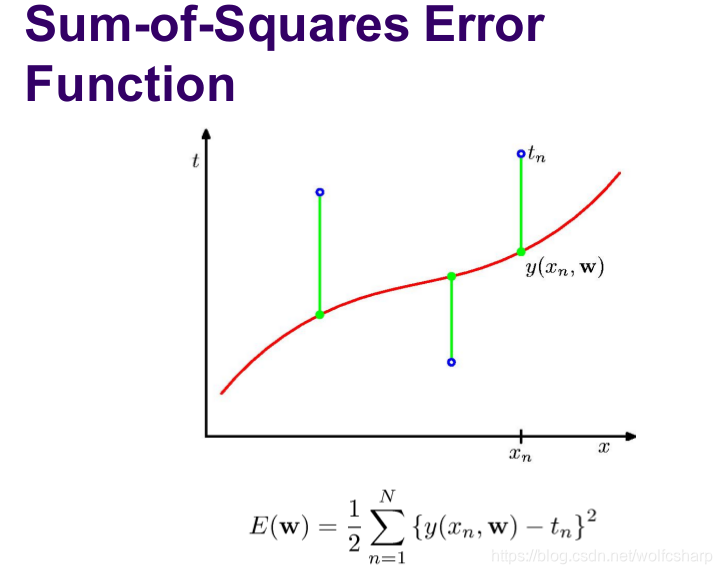 Sum-of-Squares Error Function

$t$

$t_n$

$y(x_n, \mathbf{w})$

$x_n$

$x$

$E(\mathbf{w}) = \frac{1}{2} \sum_{n=1}^{N} \{y(x_n, \mathbf{w}) - t_n\}^2$

https://blog.csdn.net/wolfcsharp